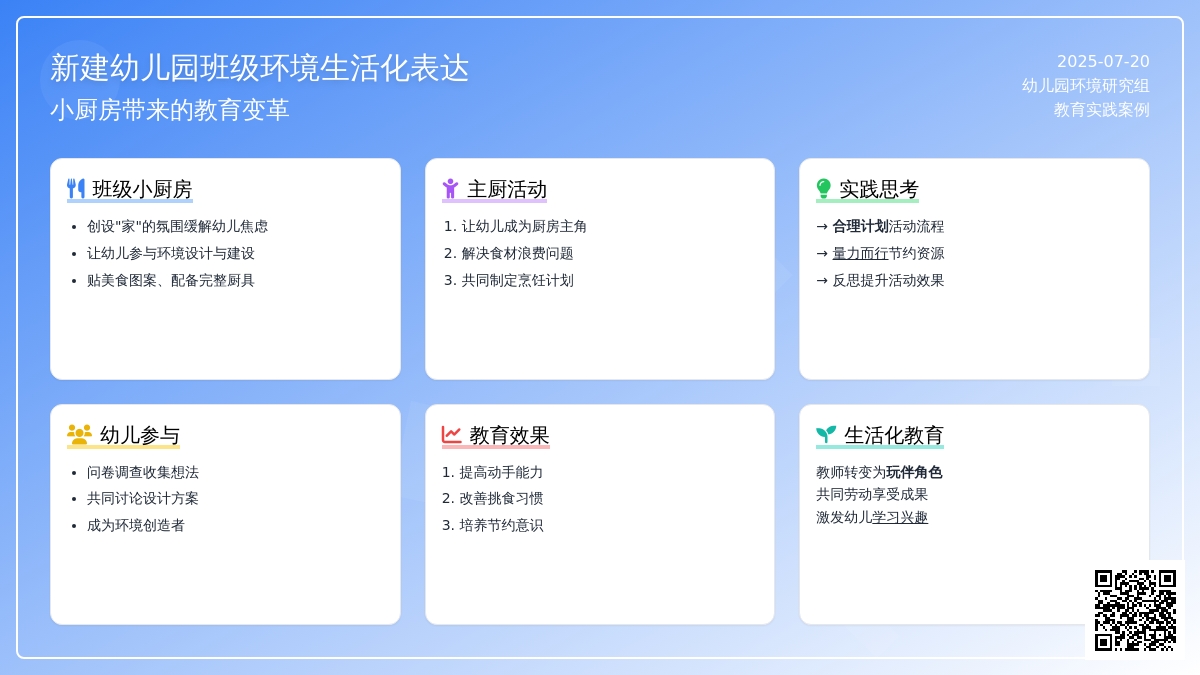 新建幼儿园班级环境生活化表达
小厨房带来的教育变革

2025-07-20
幼儿园环境研究组
教育实践案例

班级小厨房
- 创设"家"的氛围缓解幼儿焦虑
- 让幼儿参与环境设计与建设
- 贴美食图案、配备完整厨具

主厨活动
1. 让幼儿成为厨房主角
2. 解决食材浪费问题
3. 共同制定烹饪计划

实践思考
→ 合理计划活动流程
→ 量力而行节约资源
→ 反思提升活动效果

幼儿参与
- 问卷调查收集想法
- 共同讨论设计方案
- 成为环境创造者

教育效果
1. 提高动手能力
2. 改善挑食习惯
3. 培养节约意识

生活化教育
教师转变为玩伴角色
共同劳动享受成果
激发幼儿学习兴趣